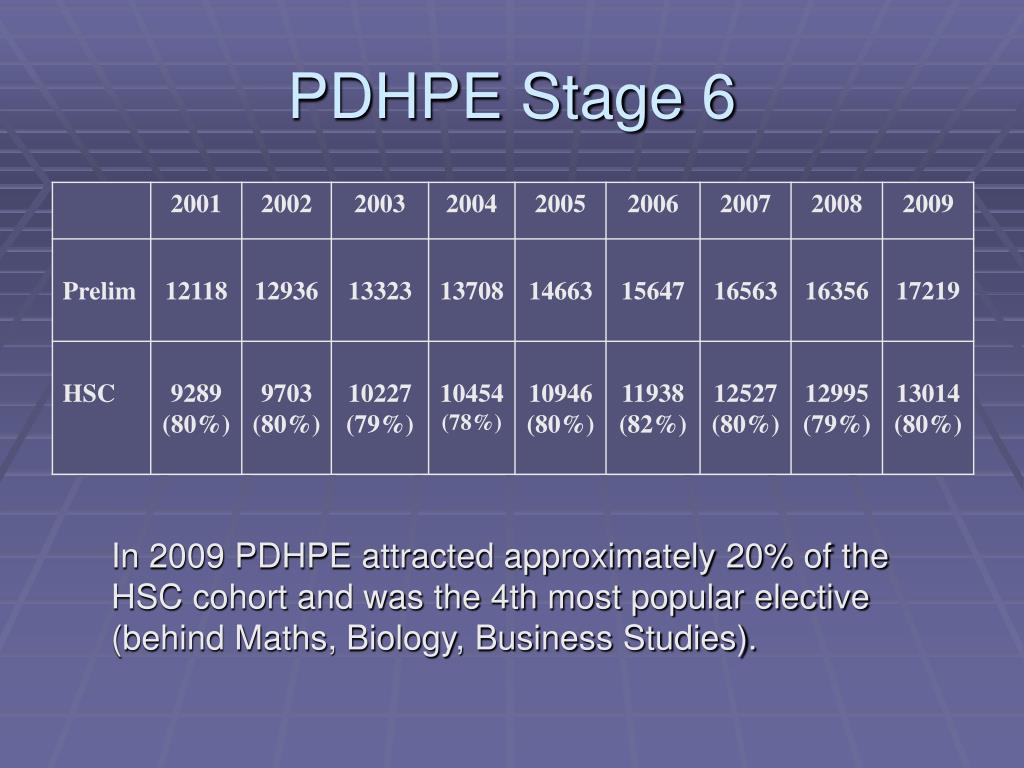 PDHPE Stage 6

| | 2001 | 2002 | 2003 | 2004 | 2005 | 2006 | 2007 | 2008 | 2009 |
|---|---|---|---|---|---|---|---|---|---|
| Prelim | 12118 | 12936 | 13323 | 13708 | 14663 | 15647 | 16563 | 16356 | 17219 |
| HSC | 9289 (80%) | 9703 (80%) | 10227 (79%) | 10454 (78%) | 10946 (80%) | 11938 (82%) | 12527 (80%) | 12995 (79%) | 13014 (80%) |

In 2009 PDHPE attracted approximately 20% of the HSC cohort and was the 4th most popular elective (behind Maths, Biology, Business Studies).